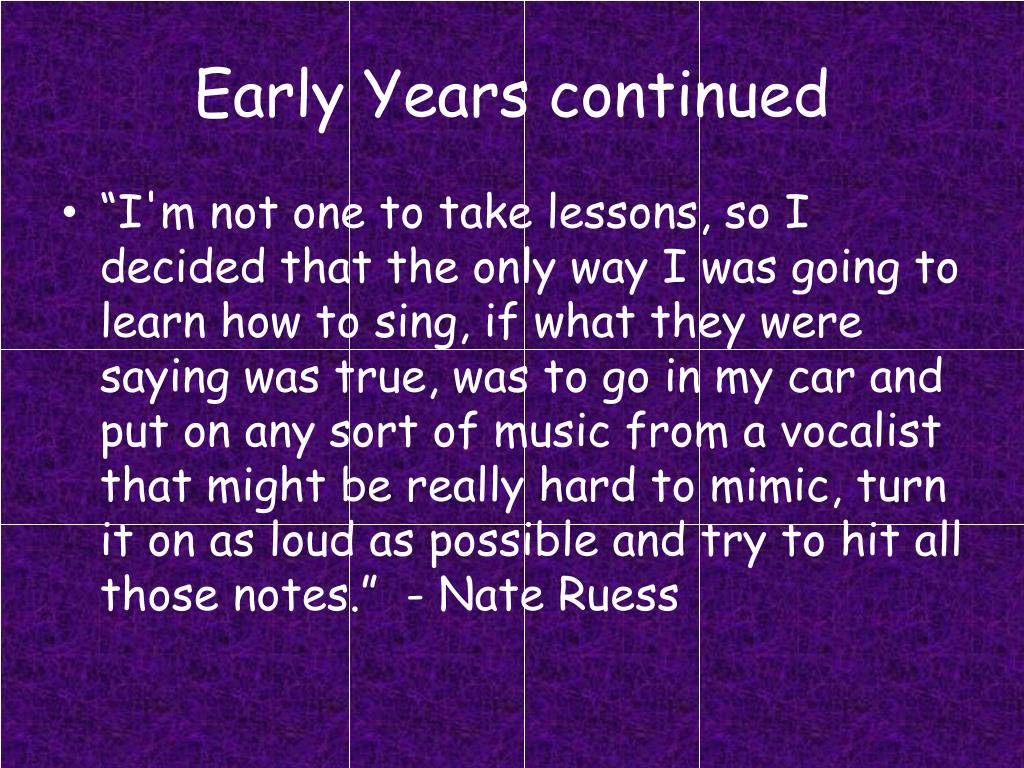 Early Years continued

• “I'm not one to take lessons, so I decided that the only way I was going to learn how to sing, if what they were saying was true, was to go in my car and put on any sort of music from a vocalist that might be really hard to mimic, turn it on as loud as possible and try to hit all those notes.” - Nate Ruess